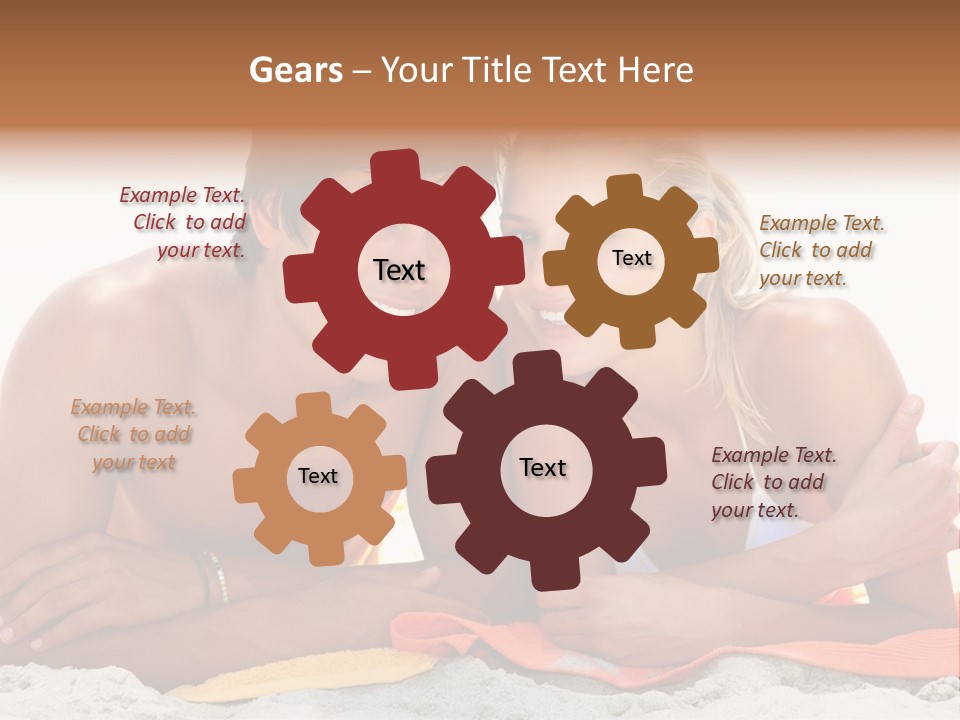 Gears – Your Title Text Here

Example Text. Click to add your text.

Text

Text

Example Text. Click to add your text.

Example Text. Click to add your text

Text

Text

Example Text. Click to add your text.